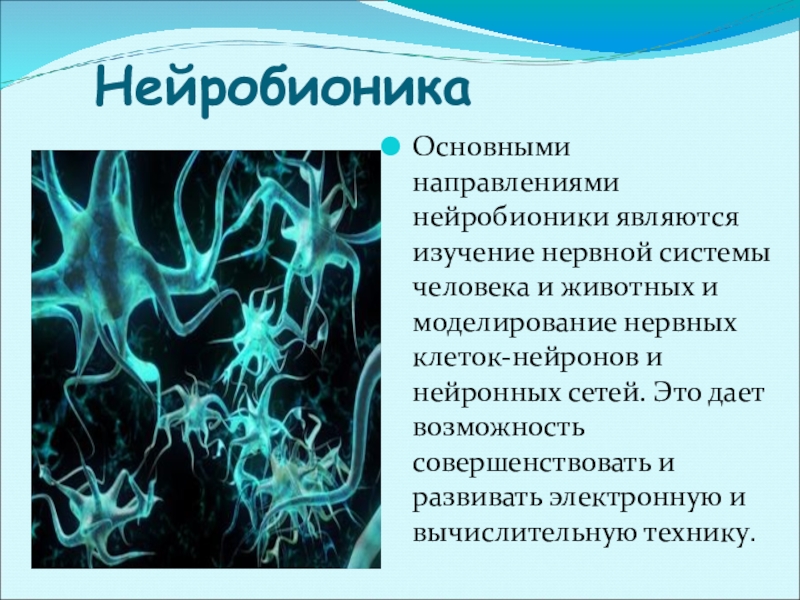 Нейробионика

Основными направлениями нейробионики являются изучение нервной системы человека и животных и моделирование нервных клеток-нейронов и нейронных сетей. Это дает возможность совершенствовать и развивать электронную и вычислительную технику.